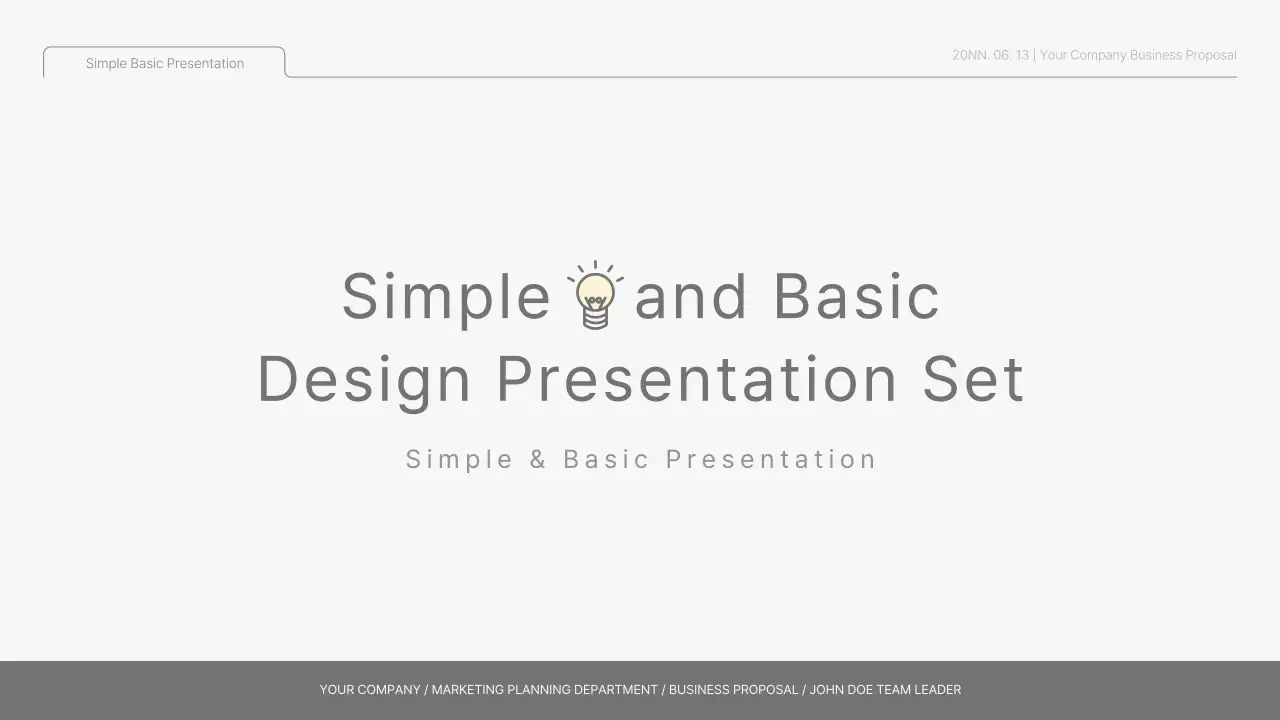 Simple Basic Presentation

20NN. 06. 13 | Your Company Business Proposal

Simple and Basic Design Presentation Set

Simple & Basic Presentation

YOUR COMPANY / MARKETING PLANNING DEPARTMENT / BUSINESS PROPOSAL / JOHN DOE TEAM LEADER